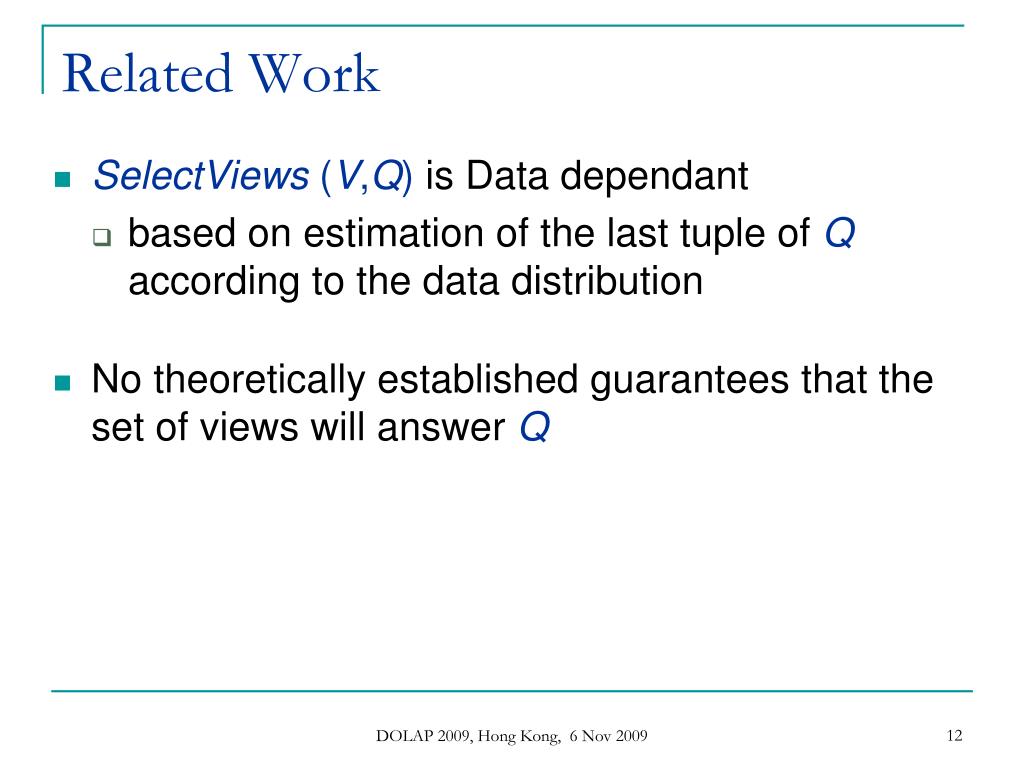 Related Work

SelectViews (V,Q) is Data dependant

based on estimation of the last tuple of Q according to the data distribution

No theoretically established guarantees that the set of views will answer Q

DOLAP 2009, Hong Kong, 6 Nov 2009

12